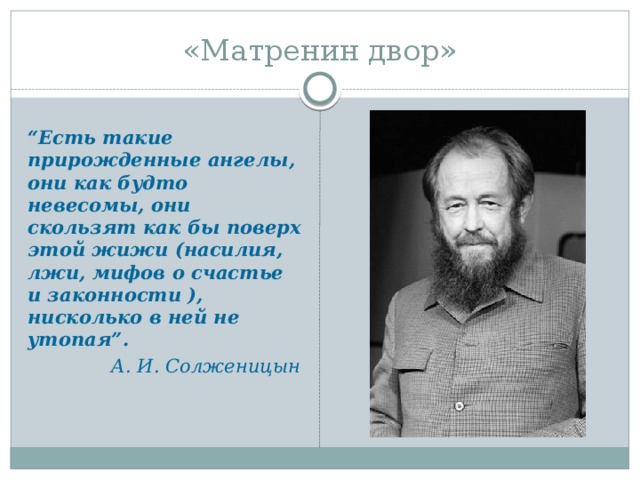 «Матренин двор»

“Есть такие прирожденные ангелы, они как будто невесомы, они скользят как бы поверх этой жижи (насилия, лжи, мифов о счастье и законности ), нисколько в ней не утопая”.

А. И. Солженицын